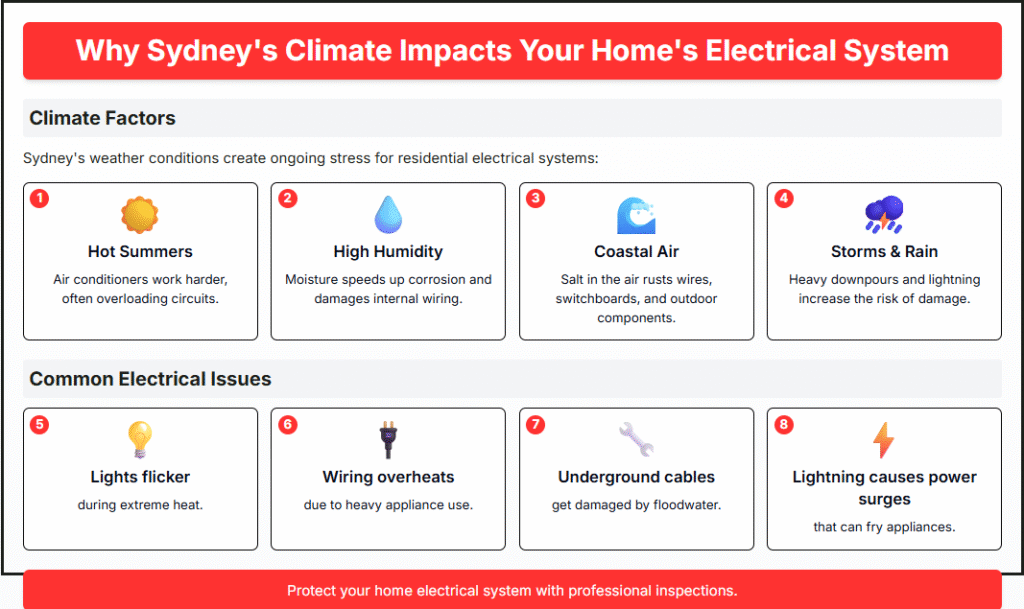 Why Sydney's Climate Impacts Your Home's Electrical System

Climate Factors

Sydney's weather conditions create ongoing stress for residential electrical systems:

1
Hot Summers
Air conditioners work harder, often overloading circuits.

2
High Humidity
Moisture speeds up corrosion and damages internal wiring.

3
Coastal Air
Salt in the air rusts wires, switchboards, and outdoor components.

4
Storms & Rain
Heavy downpours and lightning increase the risk of damage.

Common Electrical Issues

5
Lights flicker
during extreme heat.

6
Wiring overheats
due to heavy appliance use.

7
Underground cables
get damaged by floodwater.

8
Lightning causes power surges
that can fry appliances.

Protect your home electrical system with professional inspections.